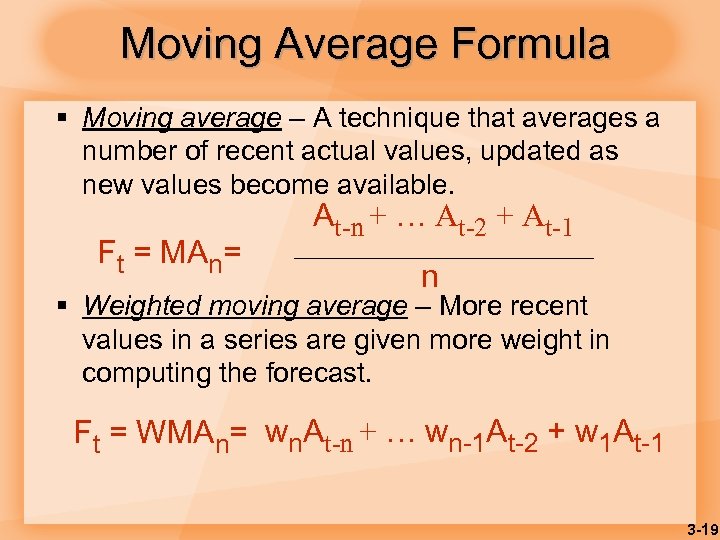 Moving Average Formula

▪ Moving average – A technique that averages a number of recent actual values, updated as new values become available.

$F_t = MA_n = \frac{A_{t-n} + \ldots A_{t-2} + A_{t-1}}{n}$

▪ Weighted moving average – More recent values in a series are given more weight in computing the forecast.

$F_t = WMA_n = w_n A_{t-n} + \ldots w_{n-1} A_{t-2} + w_1 A_{t-1}$

3-19